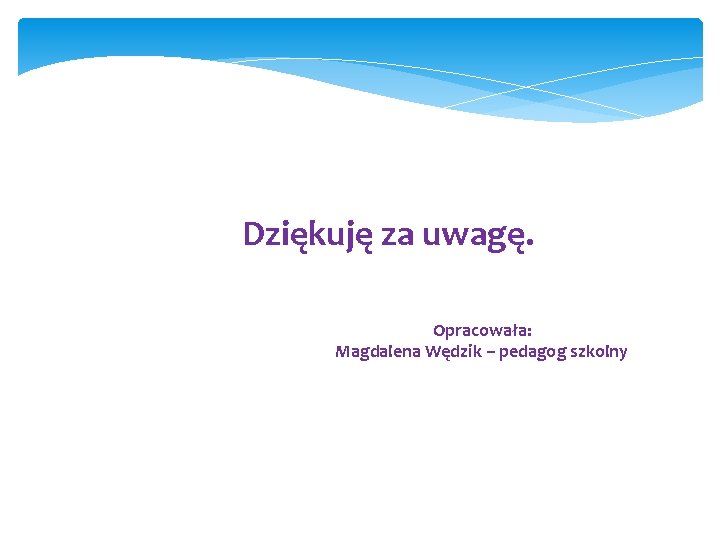 Dziękuję za uwagę.

Opracowała:
Magdalena Wędzik – pedagog szkolny